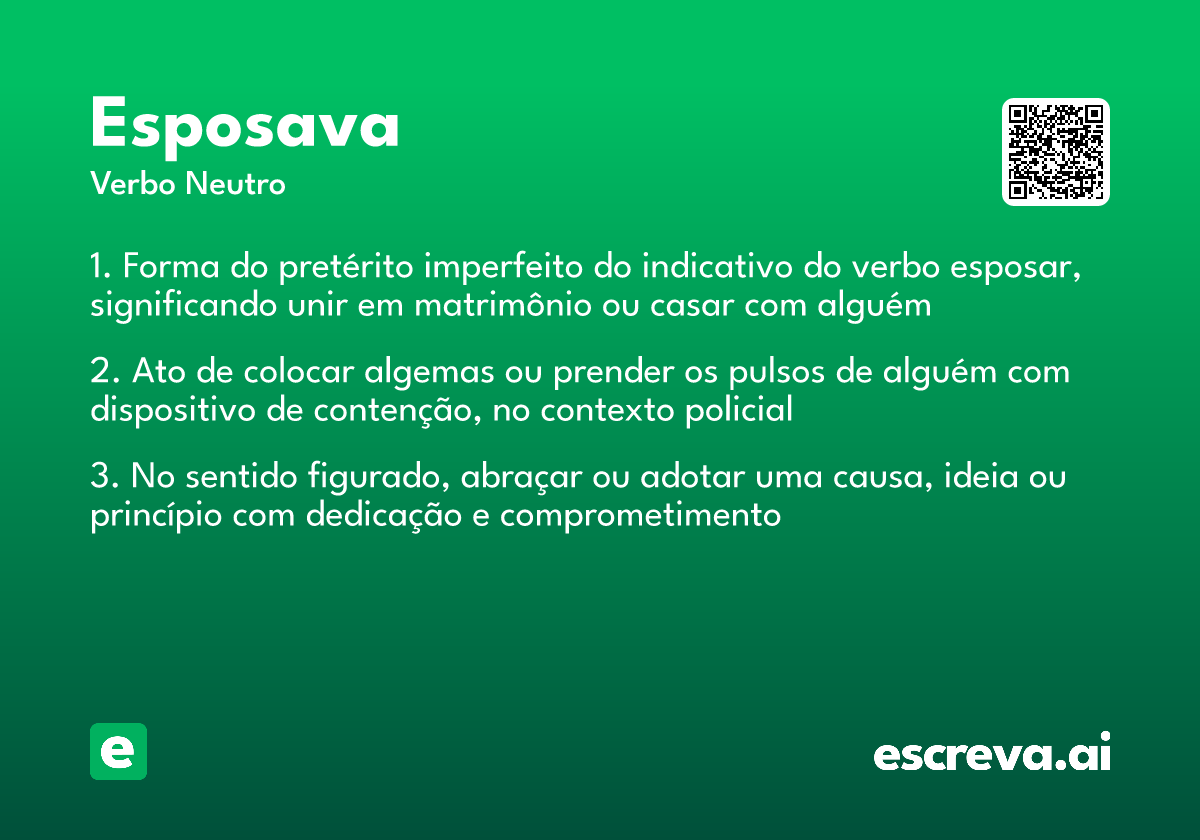 Esposava
Verbo Neutro

1. Forma do pretérito imperfeito do indicativo do verbo esposar, significando unir em matrimônio ou casar com alguém

2. Ato de colocar algemas ou prender os pulsos de alguém com dispositivo de contenção, no contexto policial

3. No sentido figurado, abraçar ou adotar uma causa, ideia ou princípio com dedicação e comprometimento

e

escreva.ai